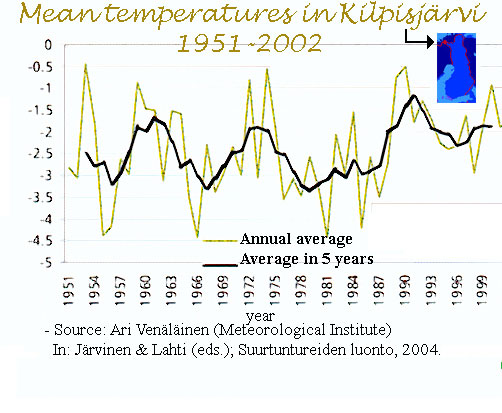 Mean temperatures in Kilpisjärvi
1951-2002

0
-0.5
-1
-1.5
-2
-2.5
-3
-3.5
-4
-4.5
-5

Annual average
Average in 5 years

1951
1954
1957
1960
1963
1966
1969
1972
1975
1978
1981
1984
1987
1990
1993
1996
1999

year

- Source: Ari Venäläinen (Meteorological Institute)
In: Järvinen & Lahti (eds.); Suurtuntureiden luonto, 2004.